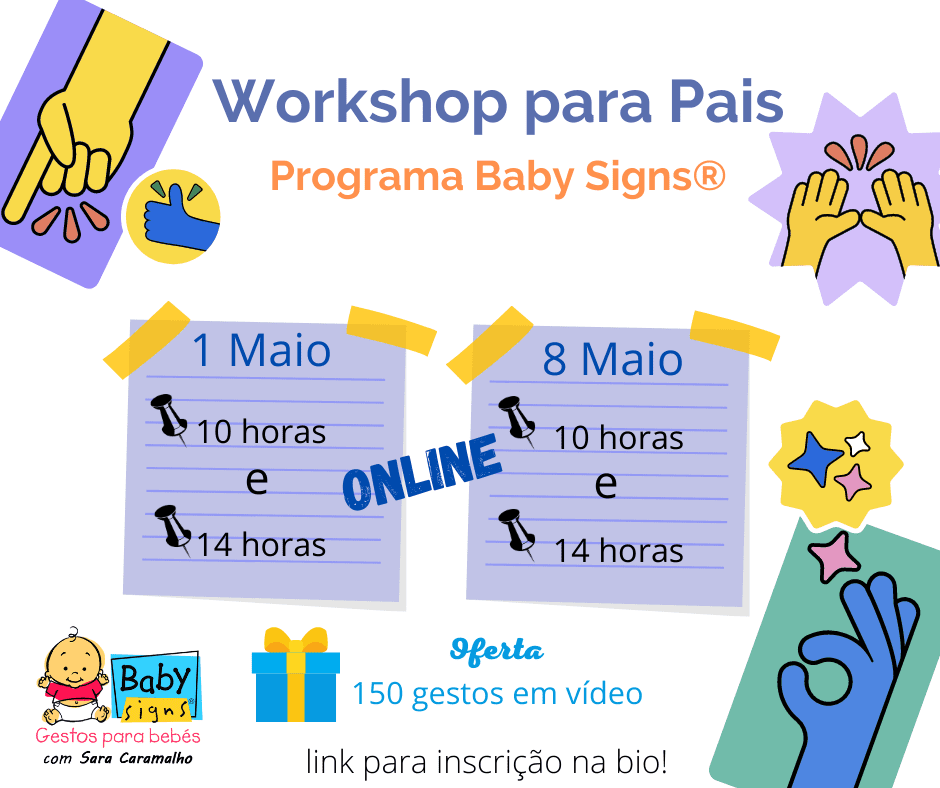 Workshop para Pais

Programa Baby Signs®

1 Maio

10 horas

e

14 horas

ONLINE

8 Maio

10 horas

e

14 horas

Baby signs®

Gestos para bebés

com Sara Caramalho

Oferta

150 gestos em vídeo

link para inscrição na bio!